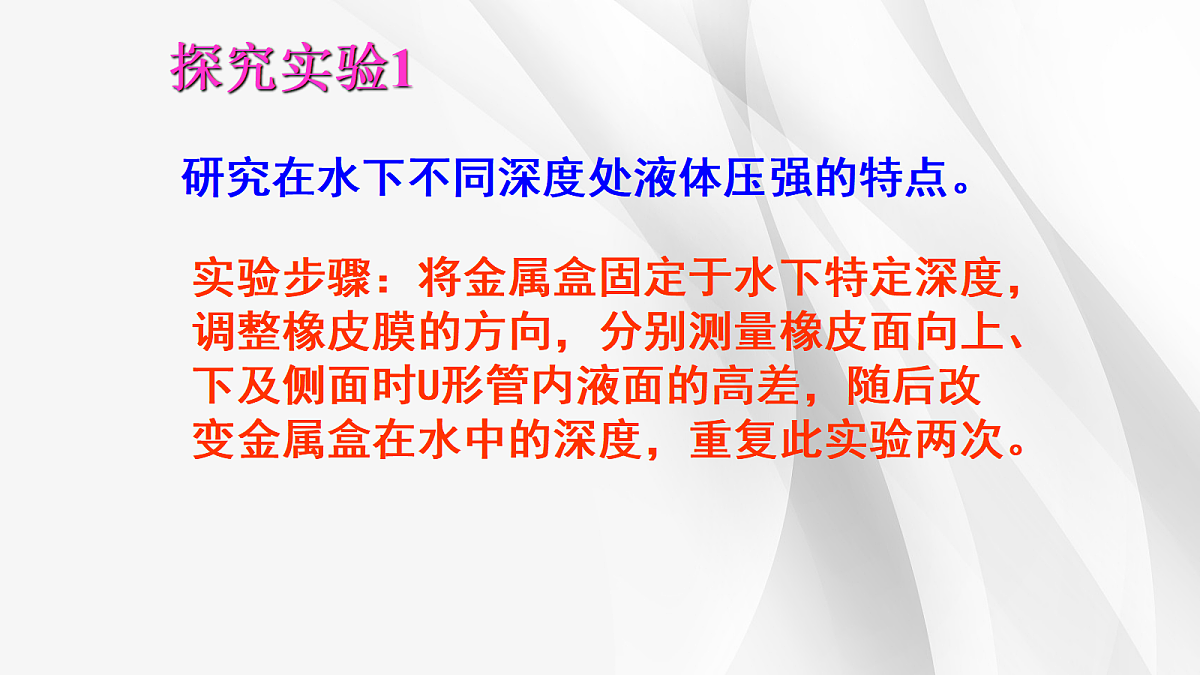 探究实验1

研究在水下不同深度处液体压强的特点。

实验步骤：将金属盒固定于水下特定深度，调整橡皮膜的方向，分别测量橡皮面向上、下及侧面时U形管内液面的高差，随后改变金属盒在水中的深度，重复此实验两次。